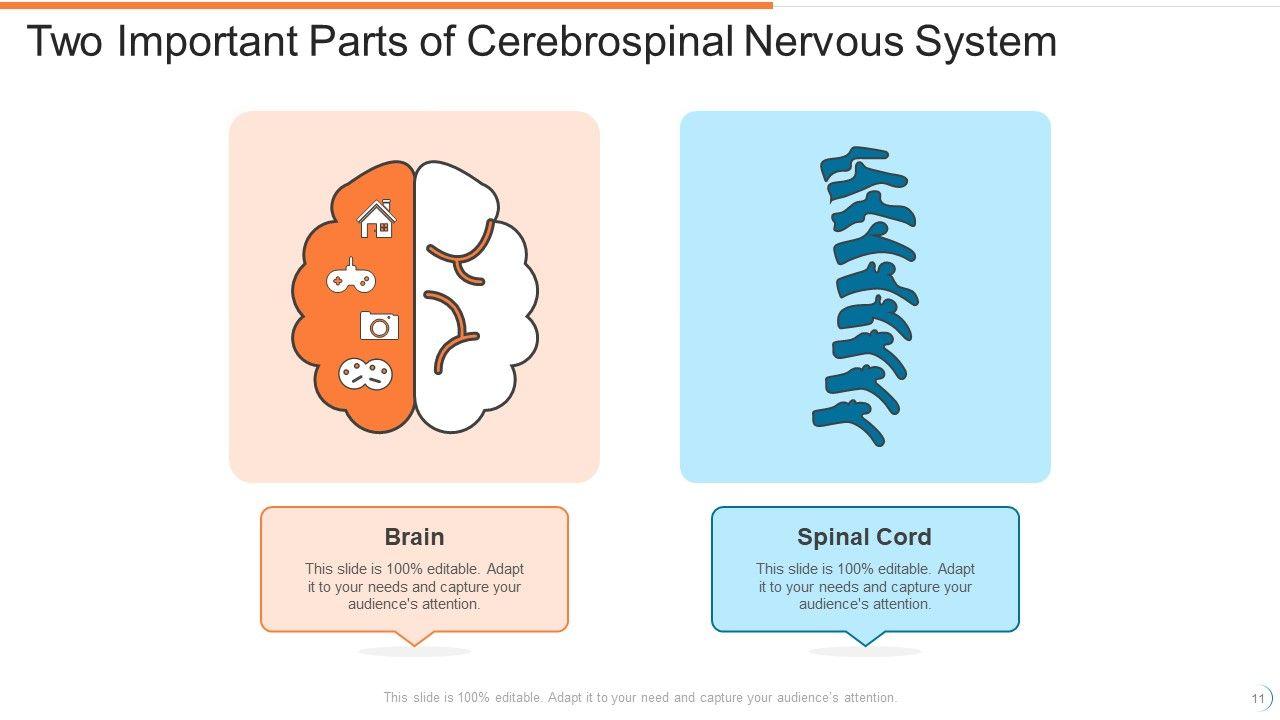 Two Important Parts of Cerebrospinal Nervous System

Brain

This slide is 100% editable. Adapt it to your needs and capture your audience's attention.

Spinal Cord

This slide is 100% editable. Adapt it to your needs and capture your audience's attention.

This slide is 100% editable. Adapt it to your need and capture your audience's attention.

11